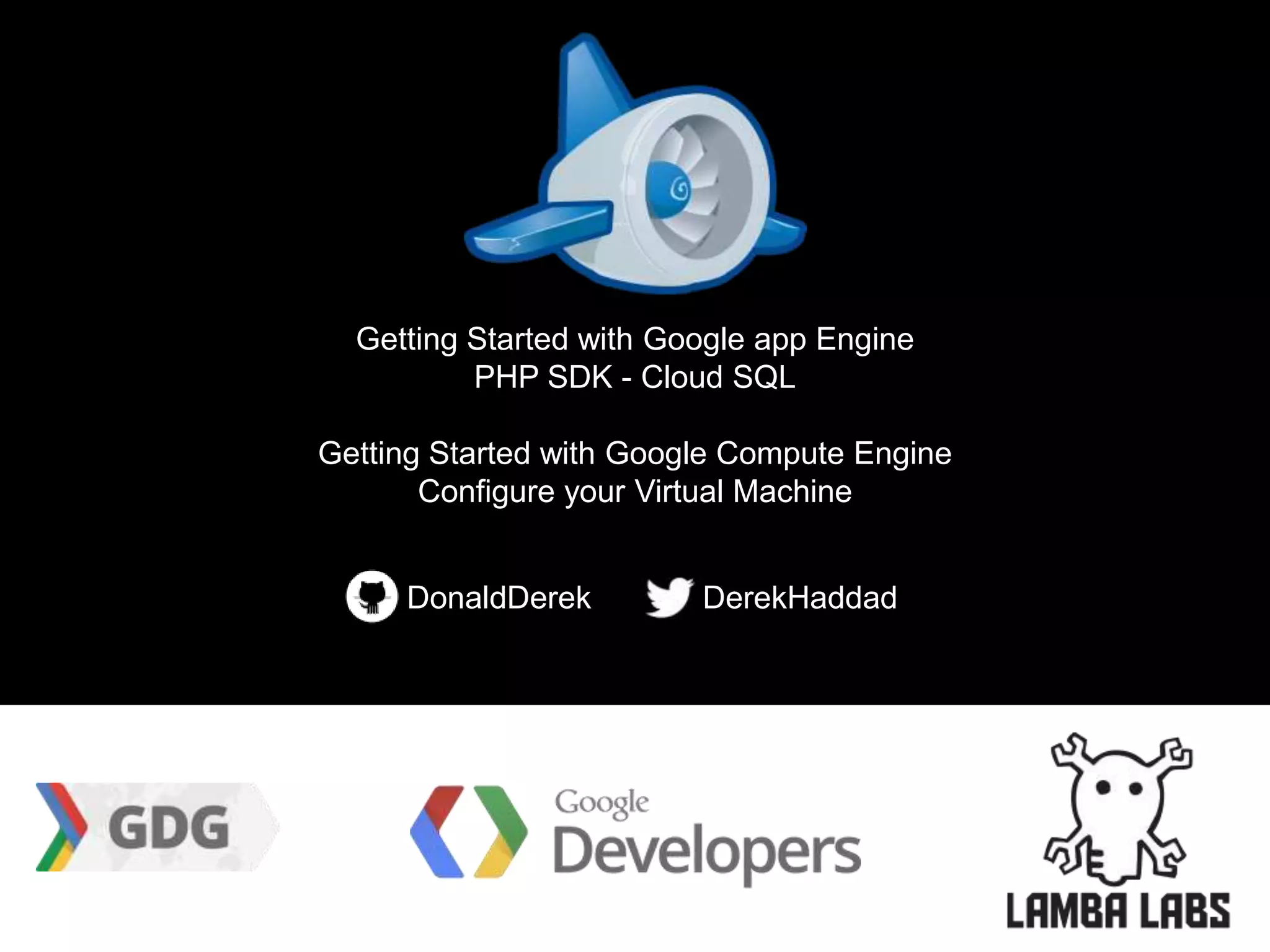 Getting Started with Google app Engine
PHP SDK - Cloud SQL

Getting Started with Google Compute Engine
Configure your Virtual Machine

DonaldDerek DerekHaddad

GDG

Google
Developers

LAMBA LABS